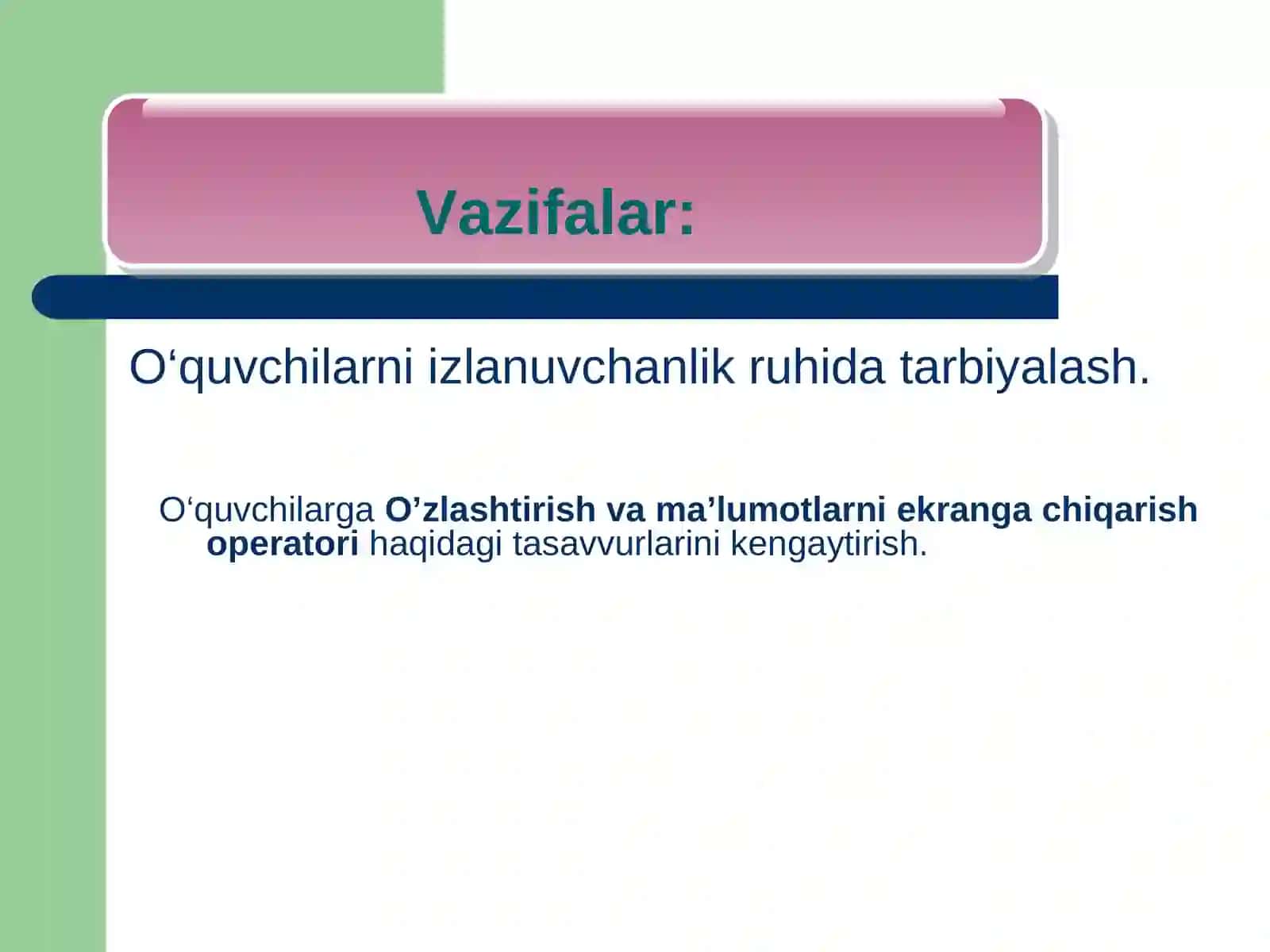 Vazifalar:

O‘quvchilarni izlanuvchanlik ruhida tarbiyalash.

O‘quvchilarga O’zlashtirish va ma’lumotlarni ekranga chiqarish operatori haqidagi tasavvurlarini kengaytirish.